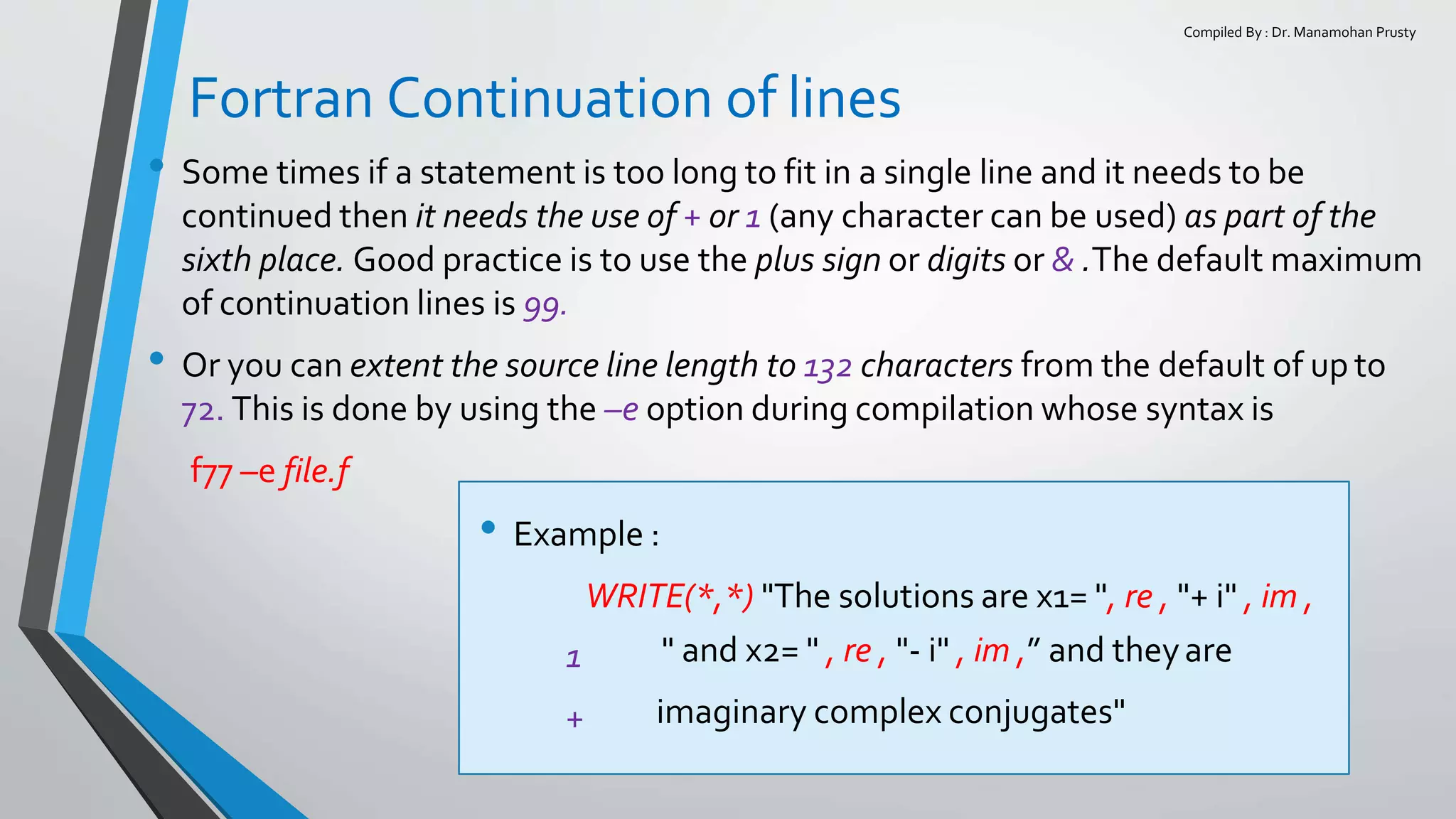 Compiled By : Dr. Manamohan Prusty

Fortran Continuation of lines

• Some times if a statement is too long to fit in a single line and it needs to be continued then it needs the use of + or 1 (any character can be used) as part of the sixth place. Good practice is to use the plus sign or digits or & . The default maximum of continuation lines is 99.

• Or you can extent the source line length to 132 characters from the default of up to 72. This is done by using the –e option during compilation whose syntax is

f77 –e file.f

• Example :

WRITE(*,*) "The solutions are x1= ", re , "+ i" , im ,

1 " and x2= " , re , "- i" , im ,” and they are

+ imaginary complex conjugates"